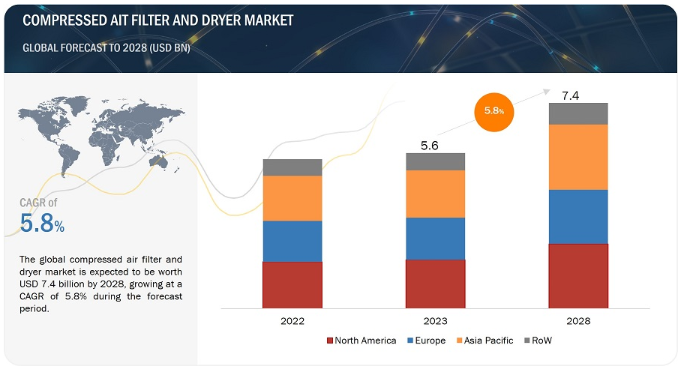 COMPRESSED AIT FILTER AND DRYER MARKET

GLOBAL FORECAST TO 2028 (USD BN)

CAGR of
5.8%

The global compressed air filter and dryer market is expected to be worth USD 7.4 billion by 2028, growing at a CAGR of 5.8% during the forecast period.

5.8%

5.6

7.4

2022

2023

2028

North America Europe Asia Pacific RoW